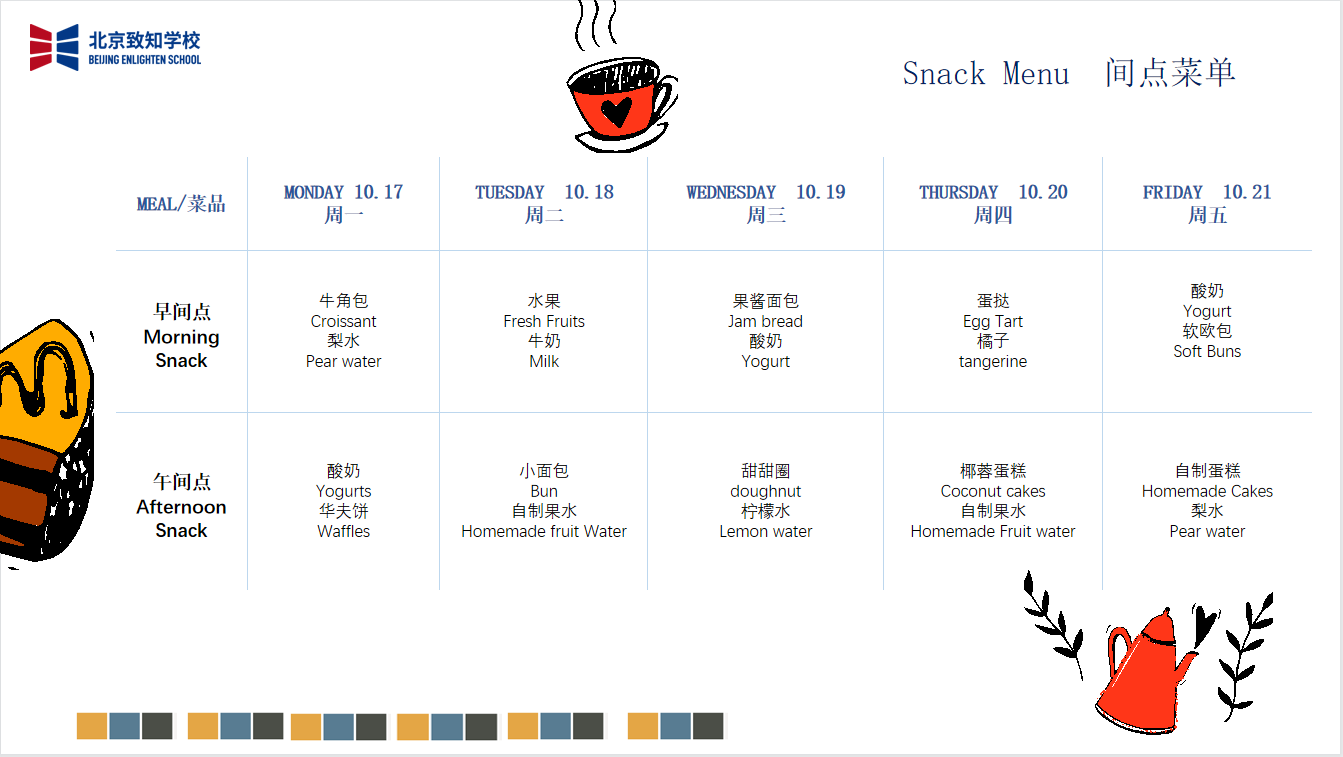 北京致知学校
BEIJING ENLIGHTEN SCHOOL

Snack Menu 间点菜单

| MEAL/菜品 | MONDAY 10.17 周一 | TUESDAY 10.18 周二 | WEDNESDAY 10.19 周三 | THURSDAY 10.20 周四 | FRIDAY 10.21 周五 |
|---|---|---|---|---|---|
| 早间点 Morning Snack | 牛角包 Croissant 梨水 Pear water | 水果 Fresh Fruits 牛奶 Milk | 果酱面包 Jam bread 酸奶 Yogurt | 蛋挞 Egg Tart 橘子 tangerine | 酸奶 Yogurt 软欧包 Soft Buns |
| 午间点 Afternoon Snack | 酸奶 Yogurts 华夫饼 Waffles | 小面包 Bun 自制果水 Homemade fruit Water | 甜甜圈 doughnut 柠檬水 Lemon water | 椰蓉蛋糕 Coconut cakes 自制果水 Homemade Fruit water | 自制蛋糕 Homemade Cakes 梨水 Pear water |